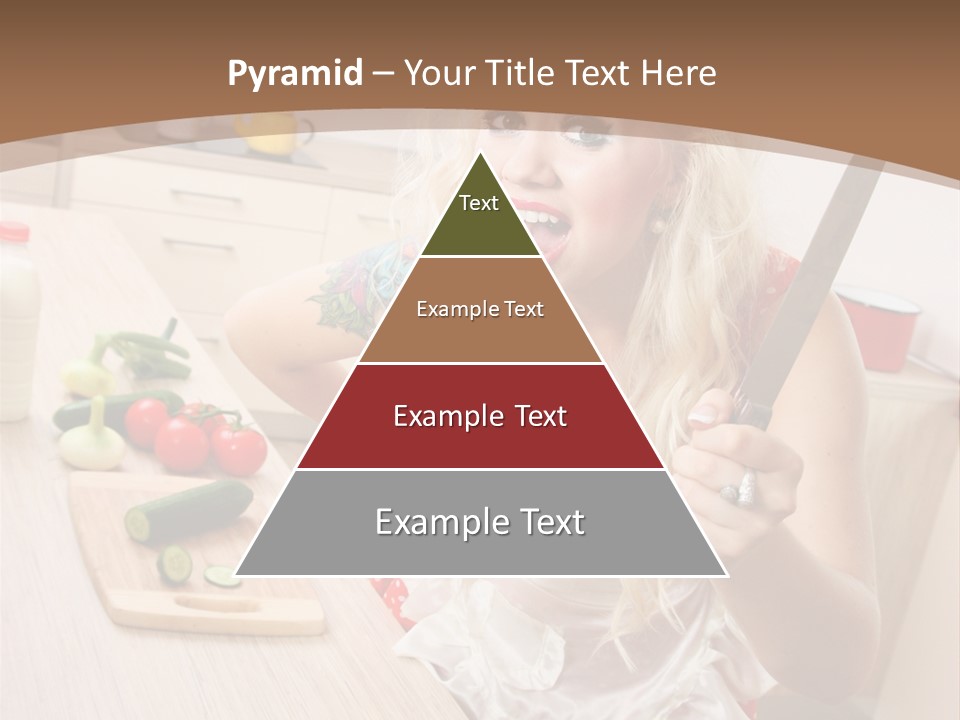 Pyramid – Your Title Text Here

Text

Example Text

Example Text

Example Text